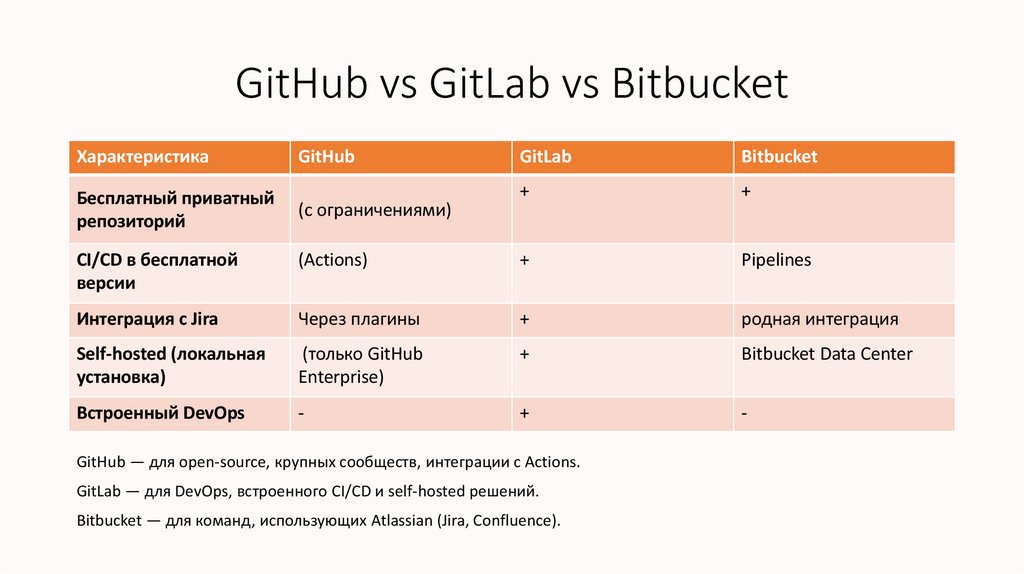 GitHub vs GitLab vs Bitbucket

| Характеристика | GitHub | GitLab | Bitbucket |
|---|---|---|---|
| Бесплатный приватный репозиторий | (с ограничениями) | + | + |
| CI/CD в бесплатной версии | (Actions) | + | Pipelines |
| Интеграция с Jira | Через плагины | + | родная интеграция |
| Self-hosted (локальная установка) | (только GitHub Enterprise) | + | Bitbucket Data Center |
| Встроенный DevOps | - | + | - |

GitHub — для open-source, крупных сообществ, интеграции с Actions.

GitLab — для DevOps, встроенного CI/CD и self-hosted решений.

Bitbucket — для команд, использующих Atlassian (Jira, Confluence).